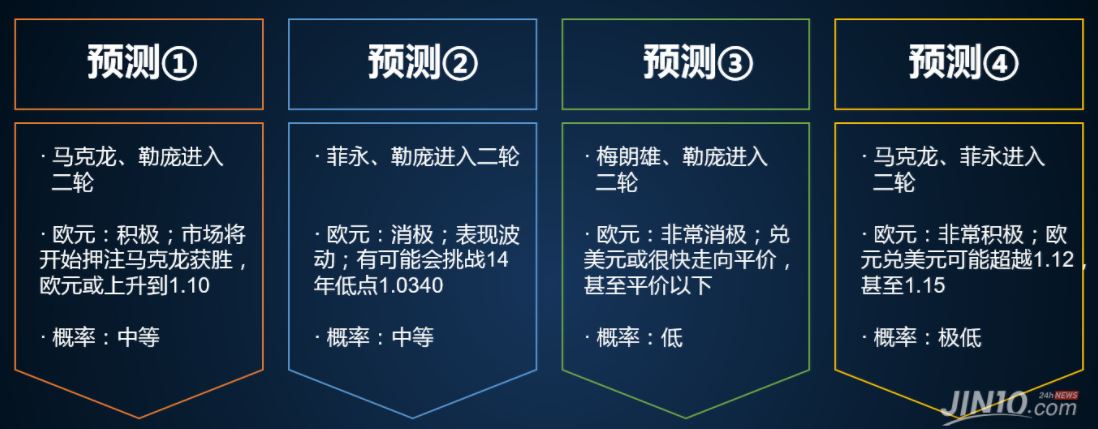 预测①

· 马克龙、勒庞进入二轮

· 欧元：积极；市场将开始押注马克龙获胜，欧元或上升到1.10

· 概率：中等

预测②

· 菲永、勒庞进入二轮

· 欧元：消极；表现波动；有可能会挑战14年低点1.0340

· 概率：中等

预测③

· 梅朗雄、勒庞进入二轮

· 欧元：非常消极；兑美元或很快走向平价，甚至平价以下

· 概率：低

预测④

· 马克龙、菲永进入二轮

· 欧元：非常积极；欧元兑美元可能超越1.12，甚至1.15

· 概率：极低

JIN10.com 24h NEWS